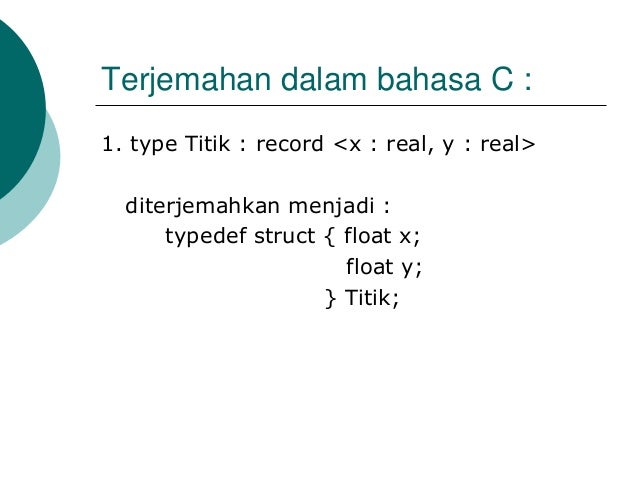 Terjemahan dalam bahasa C :

1. type Titik : record <x : real, y : real>

diterjemahkan menjadi :
typedef struct { float x;
float y;
} Titik;